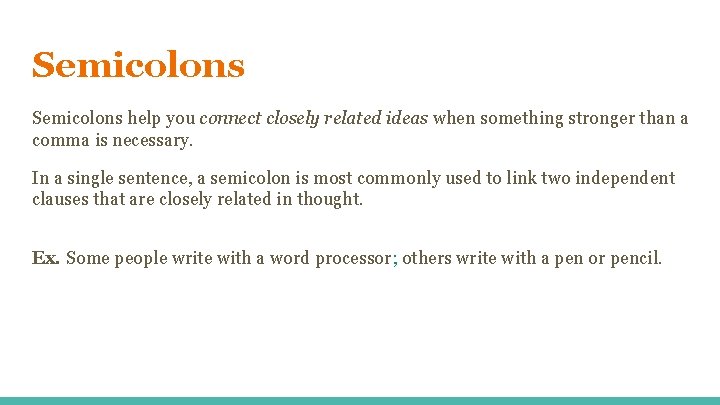 Semicolons

Semicolons help you connect closely related ideas when something stronger than a comma is necessary.

In a single sentence, a semicolon is most commonly used to link two independent clauses that are closely related in thought.

Ex. Some people write with a word processor; others write with a pen or pencil.